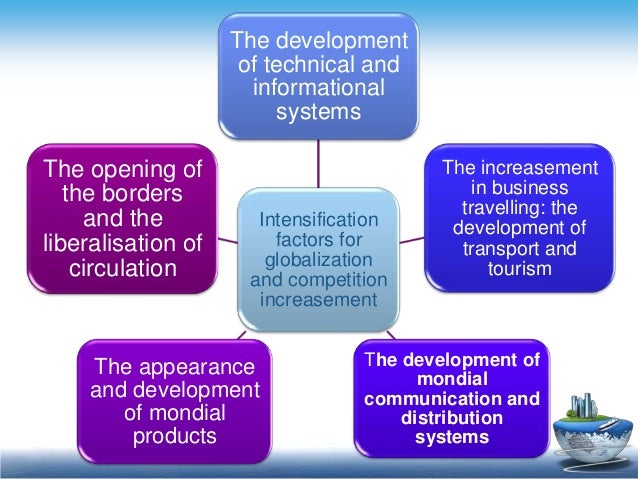 The development of technical and informational systems

The opening of the borders and the liberalisation of circulation

Intensification factors for globalization and competition increasement

The increasement in business travelling: the development of transport and tourism

The appearance and development of mondial products

The development of mondial communication and distribution systems